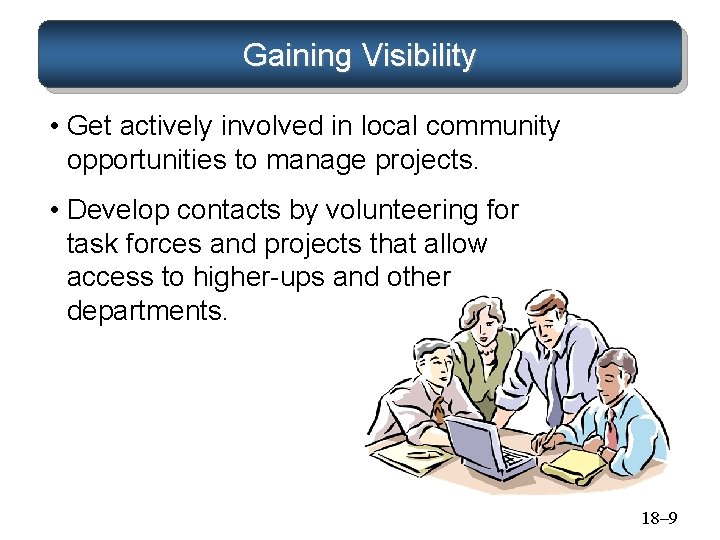 Gaining Visibility

• Get actively involved in local community opportunities to manage projects.

• Develop contacts by volunteering for task forces and projects that allow access to higher-ups and other departments.

18–9